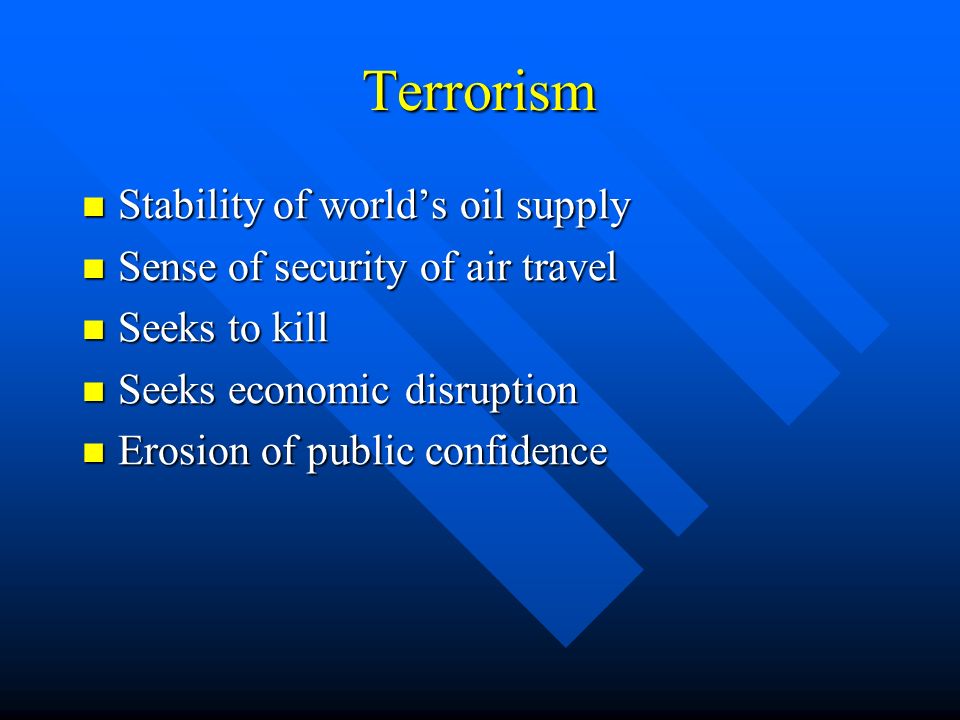 Terrorism

- Stability of world’s oil supply
- Sense of security of air travel
- Seeks to kill
- Seeks economic disruption
- Erosion of public confidence